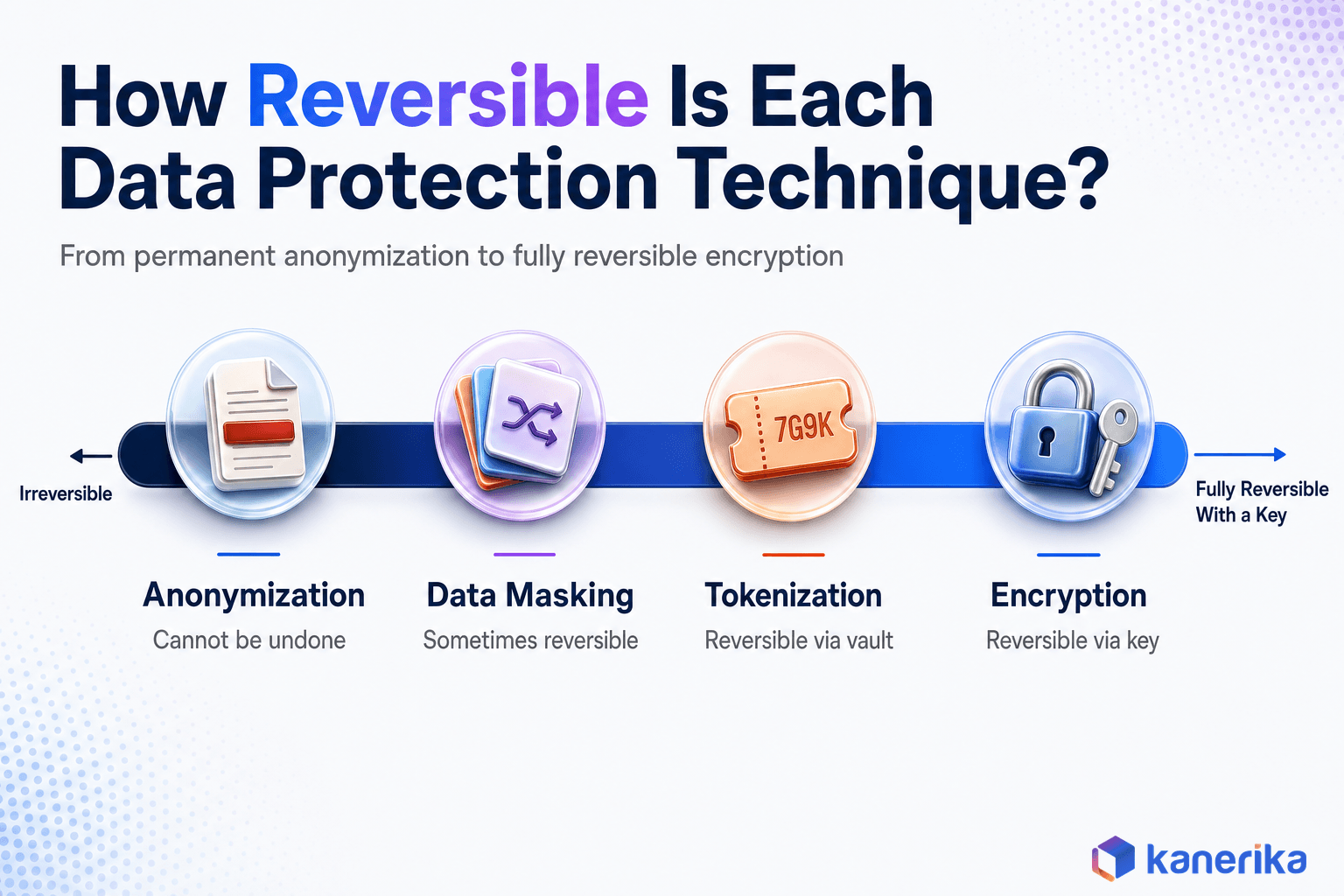 How Reversible Is Each Data Protection Technique?

From permanent anonymization to fully reversible encryption

Irreversible

7G9K

Fully Reversible With a Key

Anonymization
Cannot be undone

Data Masking
Sometimes reversible

Tokenization
Reversible via vault

Encryption
Reversible via key

kanerika